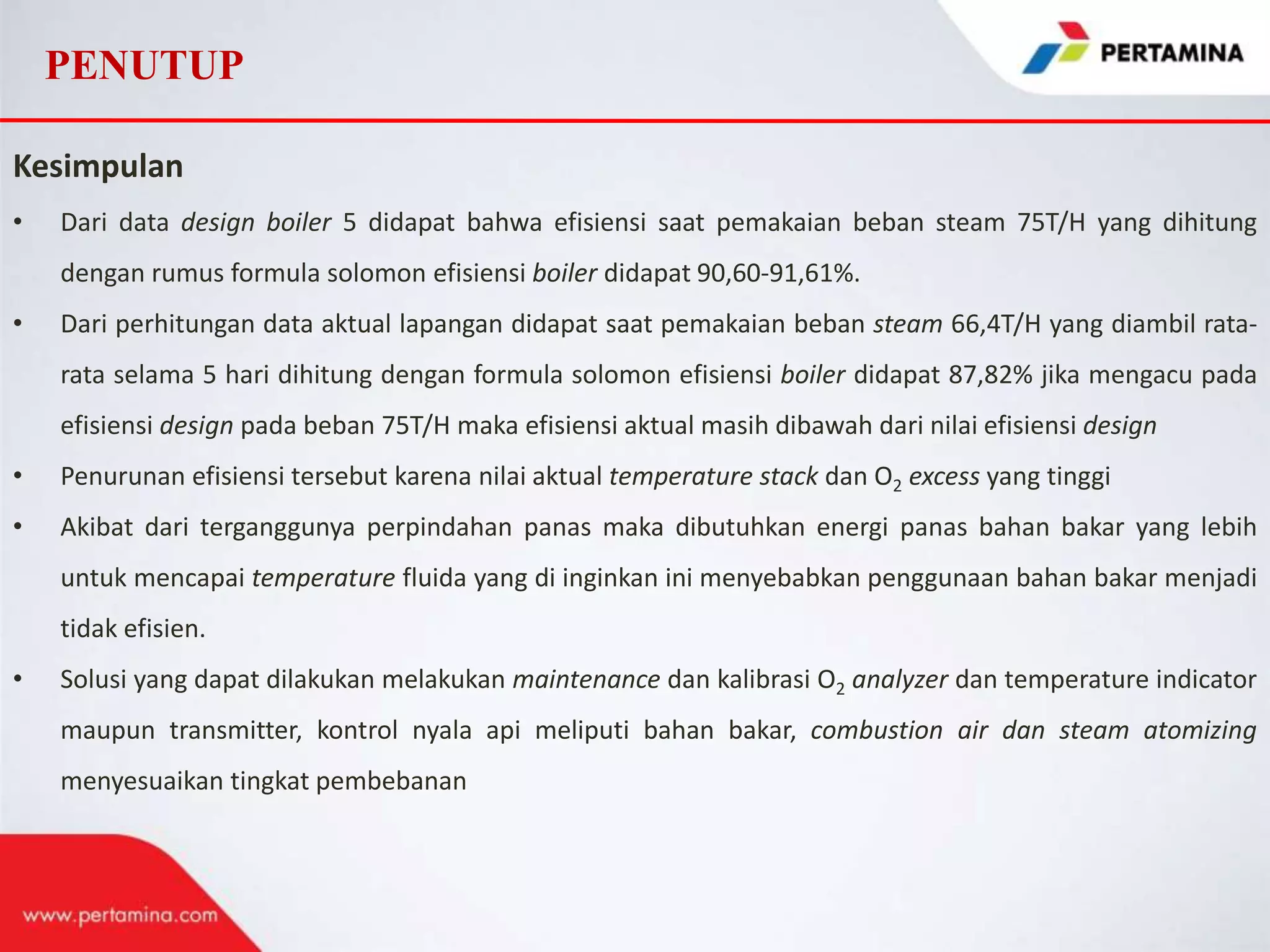 PENUTUP

PERTAMINA

Kesimpulan

• Dari data design boiler 5 didapat bahwa efisiensi saat pemakaian beban steam 75T/H yang dihitung dengan rumus formula solomon efisiensi boiler didapat 90,60-91,61%.

• Dari perhitungan data aktual lapangan didapat saat pemakaian beban steam 66,4T/H yang diambil rata-rata selama 5 hari dihitung dengan formula solomon efisiensi boiler didapat 87,82% jika mengacu pada efisiensi design pada beban 75T/H maka efisiensi aktual masih dibawah dari nilai efisiensi design

• Penurunan efisiensi tersebut karena nilai aktual temperature stack dan $O_2$ excess yang tinggi

• Akibat dari terganggunya perpindahan panas maka dibutuhkan energi panas bahan bakar yang lebih untuk mencapai temperature fluida yang di inginkan ini menyebabkan penggunaan bahan bakar menjadi tidak efisien.

• Solusi yang dapat dilakukan melakukan maintenance dan kalibrasi $O_2$ analyzer dan temperature indicator maupun transmitter, kontrol nyala api meliputi bahan bakar, combustion air dan steam atomizing menyesuaikan tingkat pembebanan

www.pertamina.com